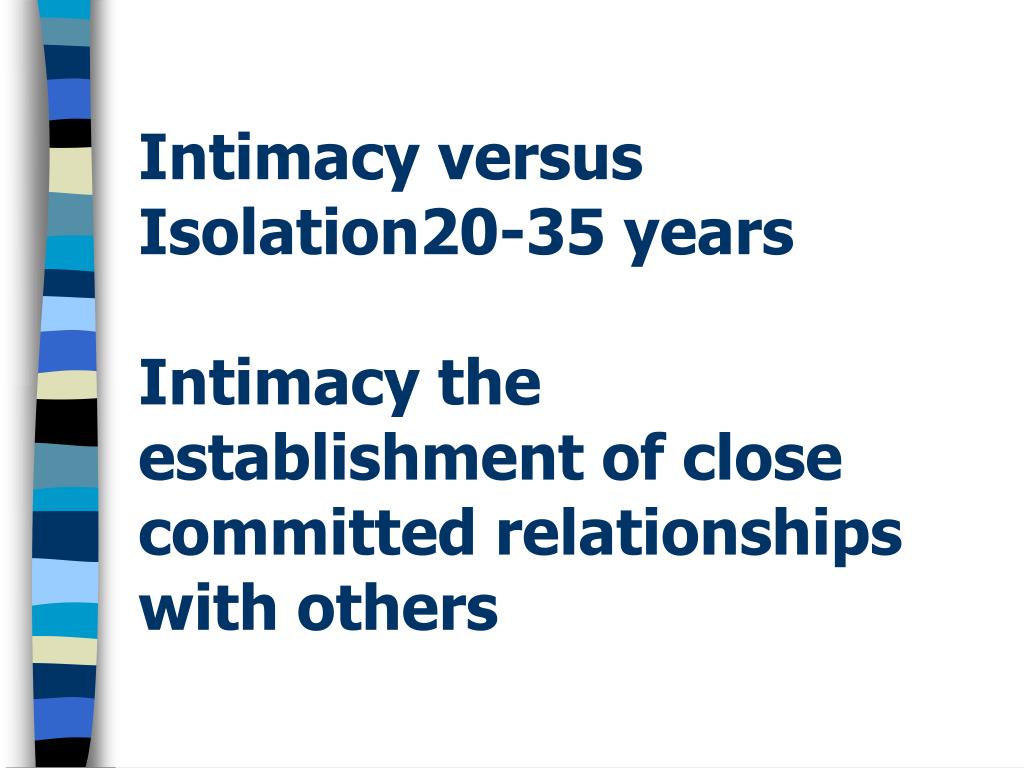 Intimacy versus Isolation20-35 years

Intimacy the establishment of close committed relationships with others